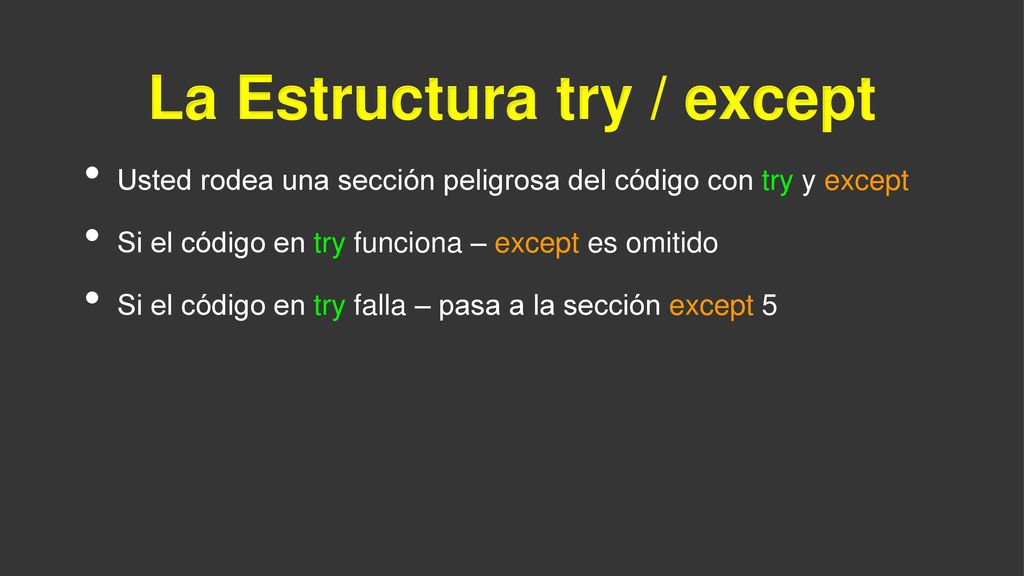 La Estructura try / except

• Usted rodea una sección peligrosa del código con try y except

• Si el código en try funciona – except es omitido

• Si el código en try falla – pasa a la sección except 5